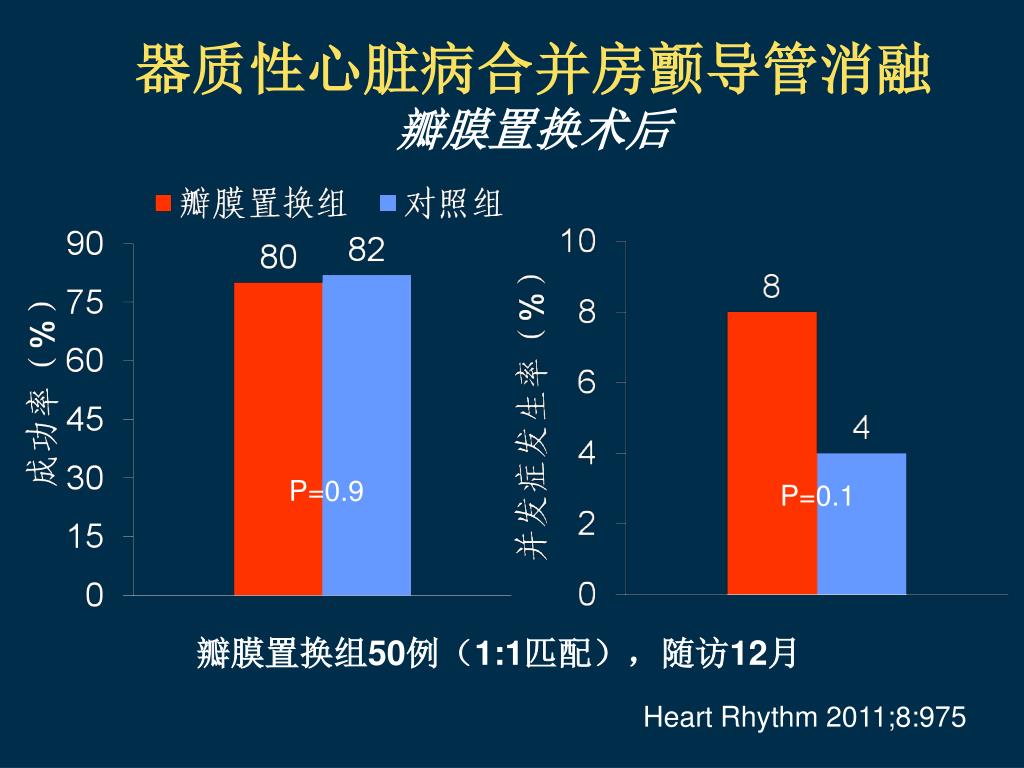 器质性心脏病合并房颤导管消融
瓣膜置换术后

瓣膜置换组 对照组

成功率（%）
90
75
60
45
30
15
0
80
82
P=0.9

并发症发生率（%）
10
8
6
4
2
0
8
4
P=0.1

瓣膜置换组50例（1:1匹配），随访12月

Heart Rhythm 2011;8:975